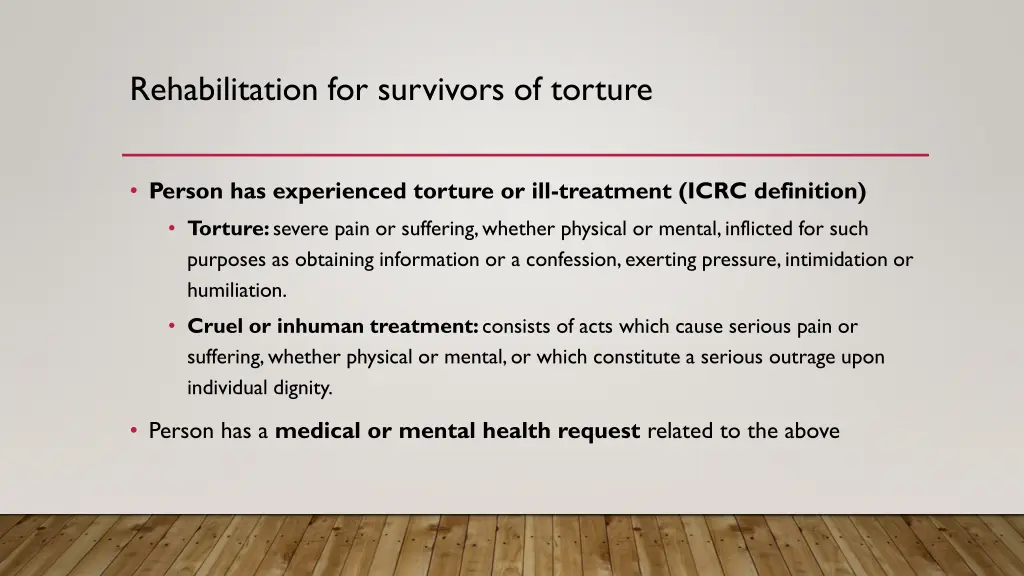 Rehabilitation for survivors of torture

• Person has experienced torture or ill-treatment (ICRC definition)
  • Torture: severe pain or suffering, whether physical or mental, inflicted for such purposes as obtaining information or a confession, exerting pressure, intimidation or humiliation.
  • Cruel or inhuman treatment: consists of acts which cause serious pain or suffering, whether physical or mental, or which constitute a serious outrage upon individual dignity.

• Person has a medical or mental health request related to the above